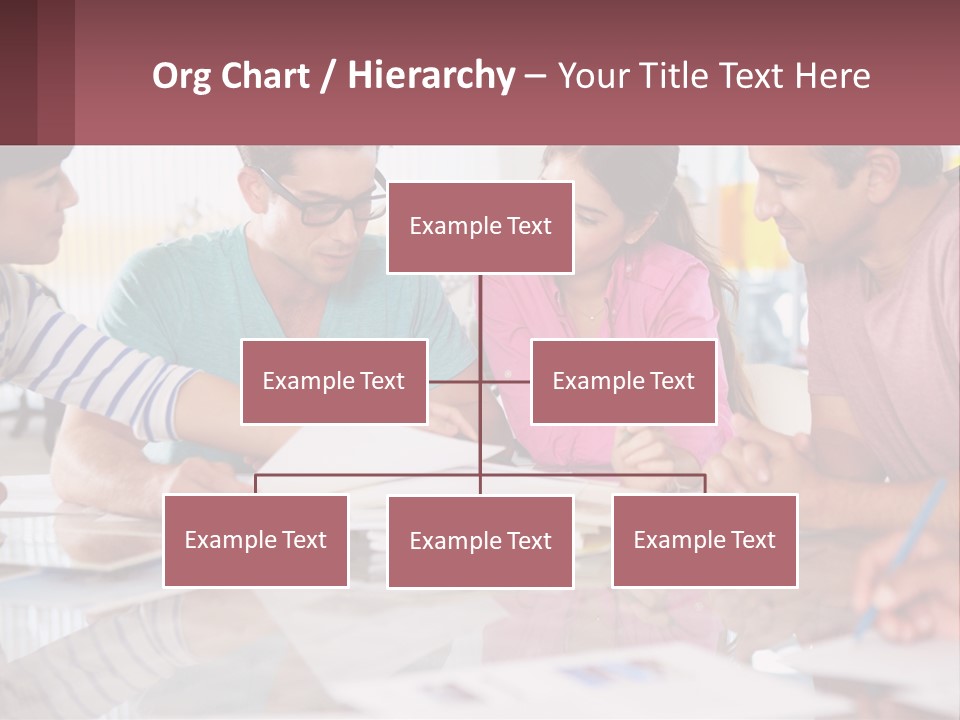 Org Chart / Hierarchy – Your Title Text Here

Example Text

Example Text

Example Text

Example Text

Example Text

Example Text